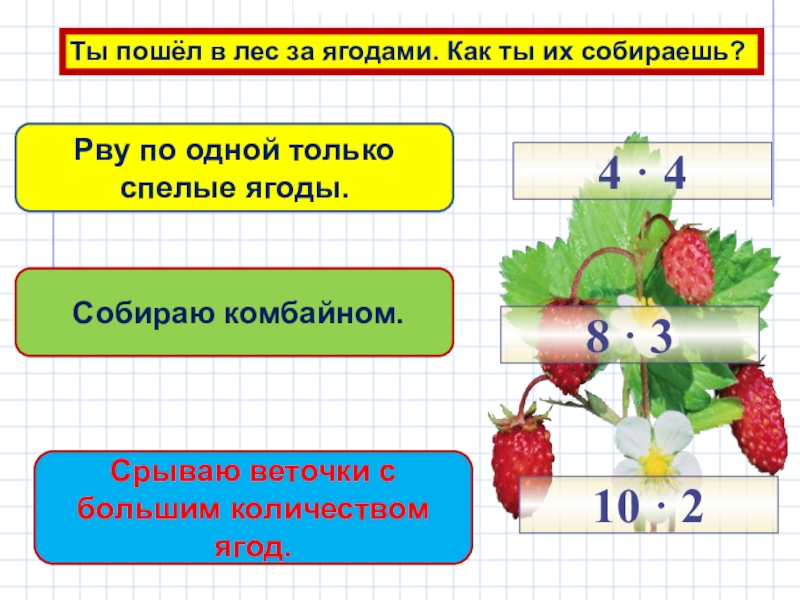 Ты пошёл в лес за ягодами. Как ты их собираешь?

Рву по одной только спелые ягоды.

$4 \cdot 4$

Собираю комбайном.

$8 \cdot 3$

Срываю веточки с большим количеством ягод.

$10 \cdot 2$